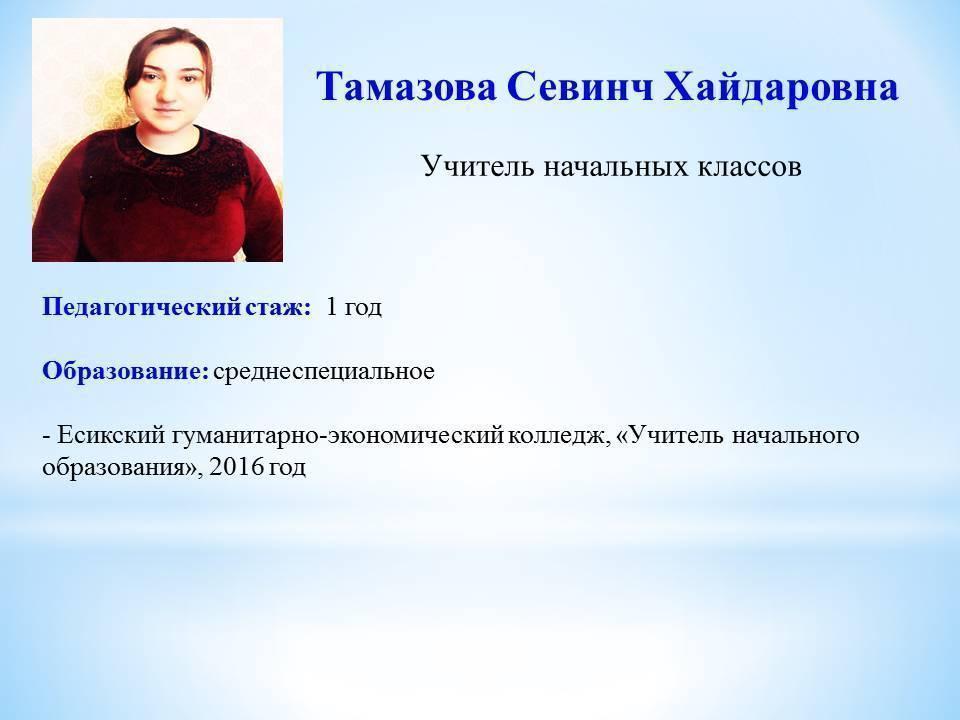 Тамазова Севинч Хайдаровна

Учитель начальных классов

Педагогический стаж: 1 год

Образование: среднеспециальное

- Есикский гуманитарно-экономический колледж, «Учитель начального образования», 2016 год